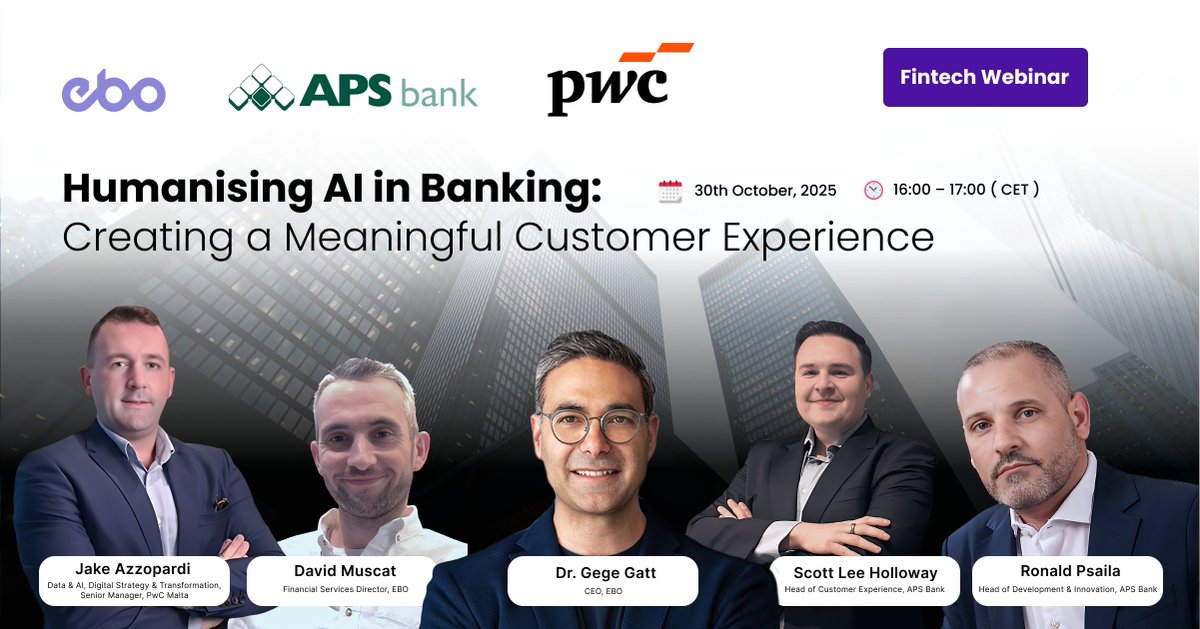 ebo

APS bank

pwc

Fintech Webinar

Humanising AI in Banking:
Creating a Meaningful Customer Experience

30th October, 2025

16:00 – 17:00 ( CET )

Jake Azzopardi
Data & AI, Digital Strategy & Transformation, Senior Manager, PwC Malta

David Muscat
Financial Services Director, EBO

Dr. Gege Gatt
CEO, EBO

Scott Lee Holloway
Head of Customer Experience, APS Bank

Ronald Psaila
Head of Development & Innovation, APS Bank